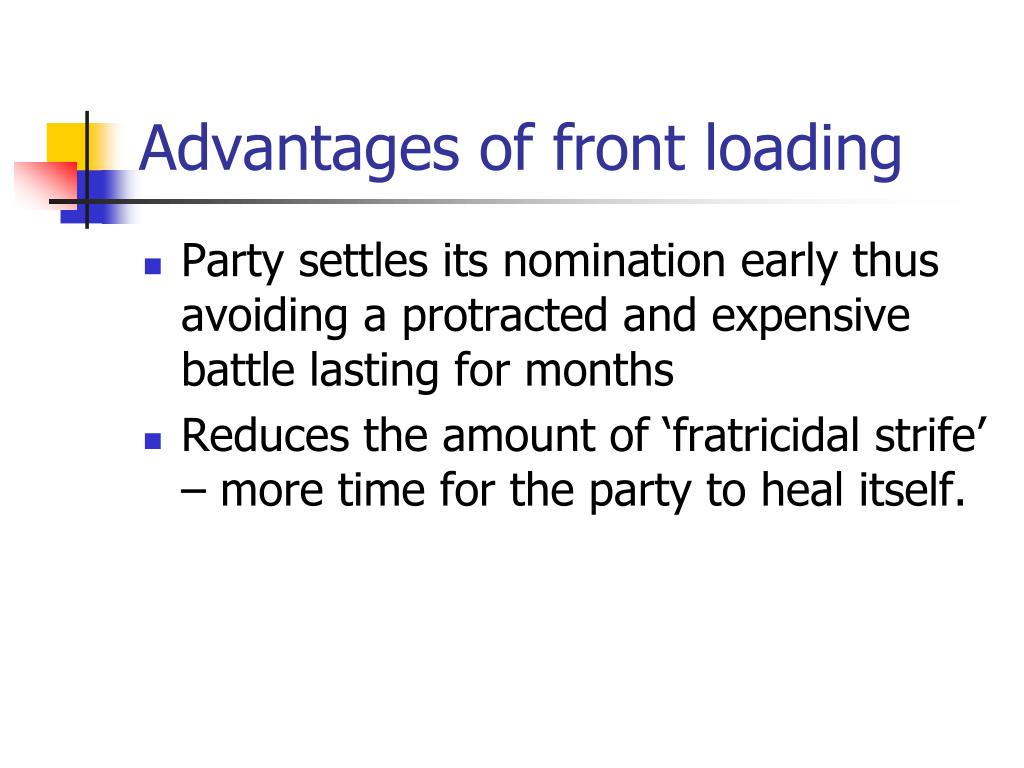 Advantages of front loading

- Party settles its nomination early thus avoiding a protracted and expensive battle lasting for months
- Reduces the amount of ‘fratricidal strife’ – more time for the party to heal itself.